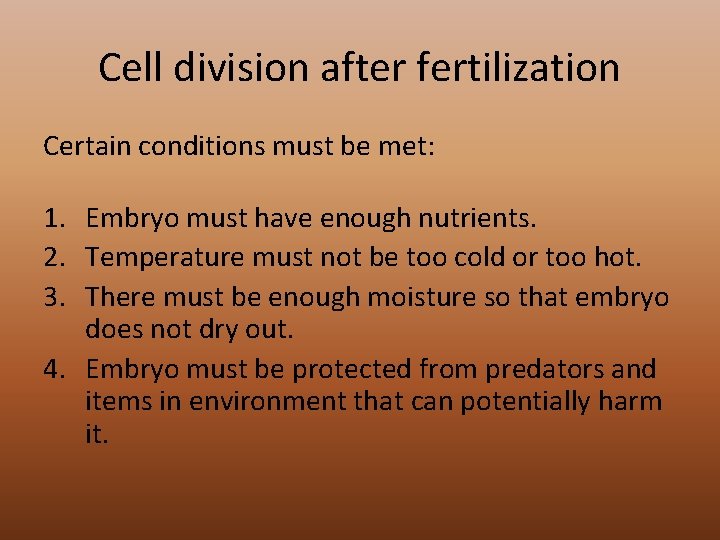 Cell division after fertilization

Certain conditions must be met:

1. Embryo must have enough nutrients.
2. Temperature must not be too cold or too hot.
3. There must be enough moisture so that embryo does not dry out.
4. Embryo must be protected from predators and items in environment that can potentially harm it.